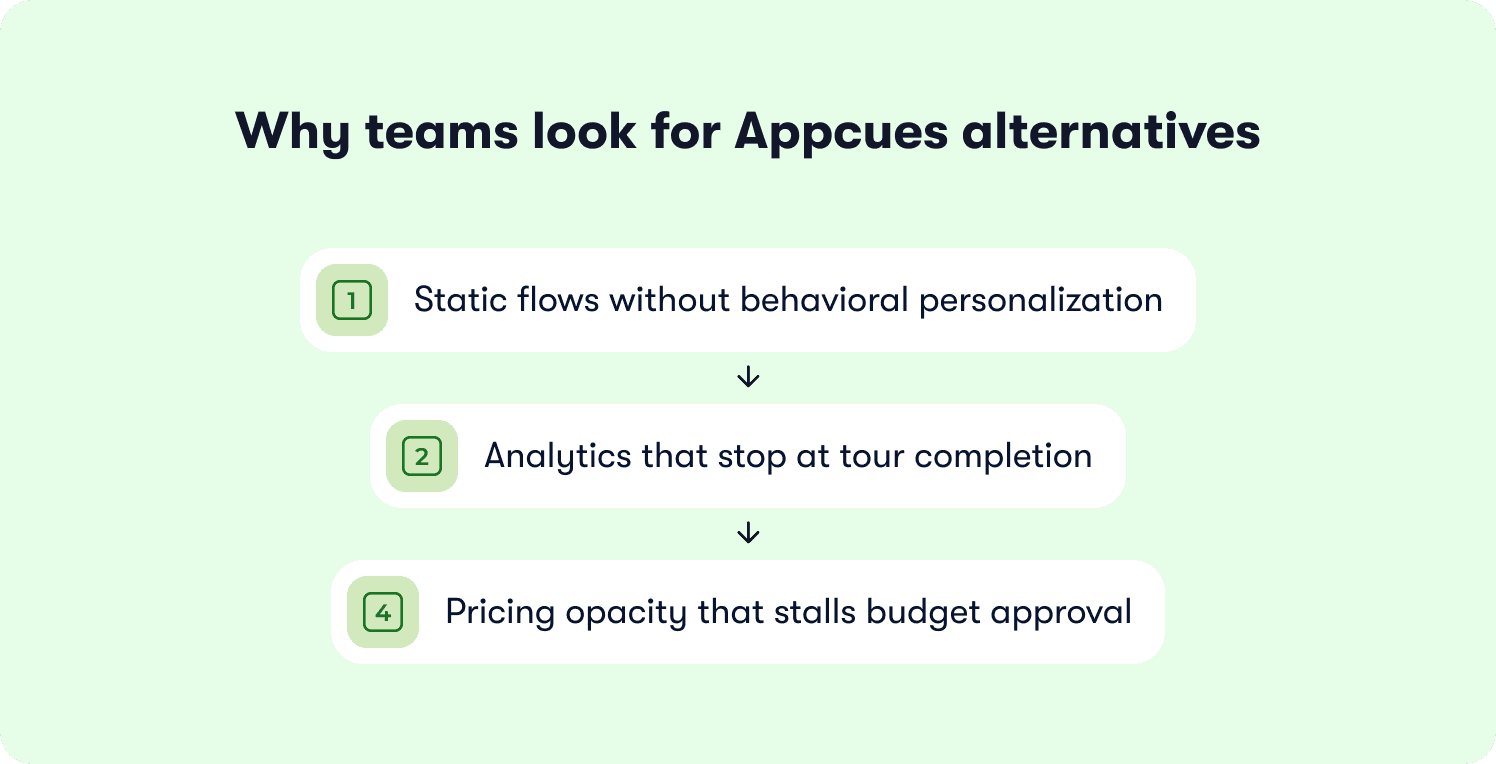 Why teams look for Appcues alternatives

1 Static flows without behavioral personalization

↓

2 Analytics that stop at tour completion

↓

4 Pricing opacity that stalls budget approval